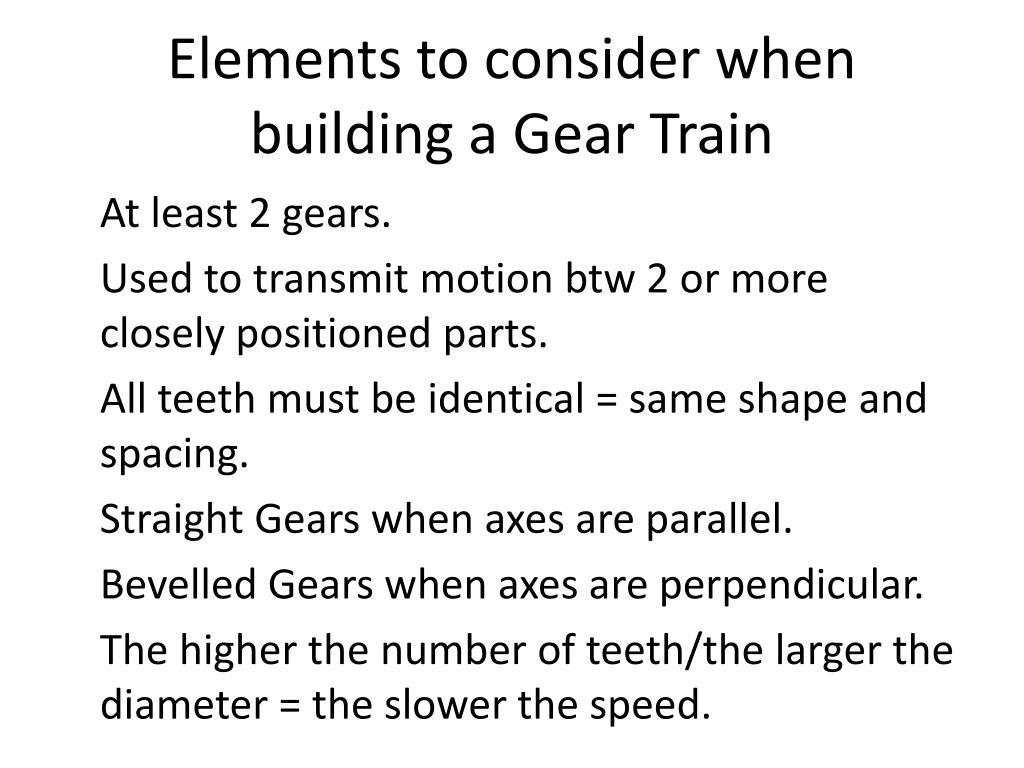 Elements to consider when building a Gear Train

At least 2 gears.

Used to transmit motion btw 2 or more closely positioned parts.

All teeth must be identical = same shape and spacing.

Straight Gears when axes are parallel.

Bevelled Gears when axes are perpendicular.

The higher the number of teeth/the larger the diameter = the slower the speed.